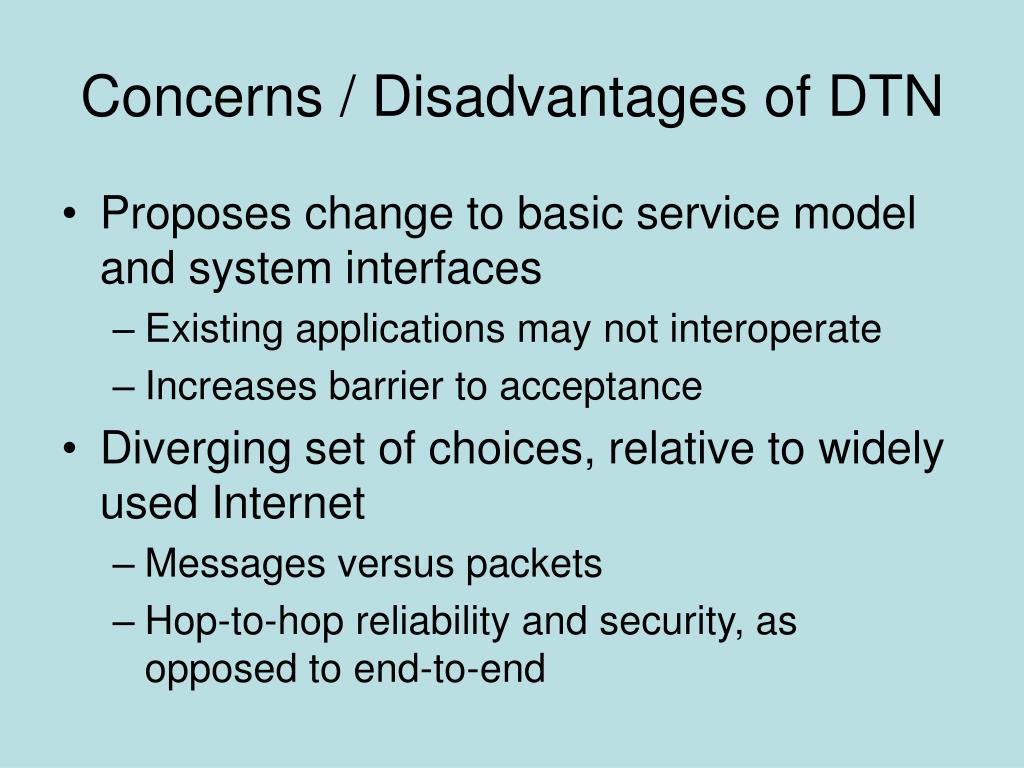 Concerns / Disadvantages of DTN

• Proposes change to basic service model and system interfaces
– Existing applications may not interoperate
– Increases barrier to acceptance
• Diverging set of choices, relative to widely used Internet
– Messages versus packets
– Hop-to-hop reliability and security, as opposed to end-to-end